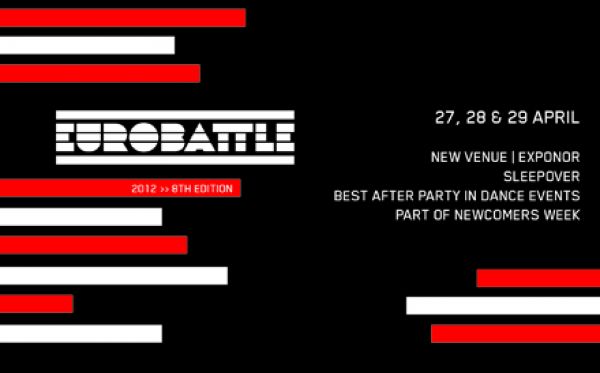 EUROBATTLE

2012 >> 8TH EDITION

27, 28 & 29 APRIL

NEW VENUE | EXPONOR
SLEEPOVER
BEST AFTER PARTY IN DANCE EVENTS
PART OF NEWCOMERS WEEK